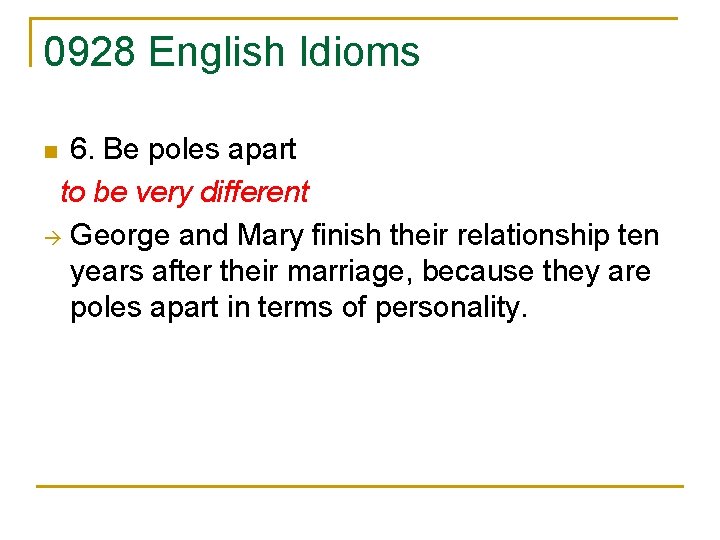 0928 English Idioms

6. Be poles apart
to be very different

→ George and Mary finish their relationship ten years after their marriage, because they are poles apart in terms of personality.